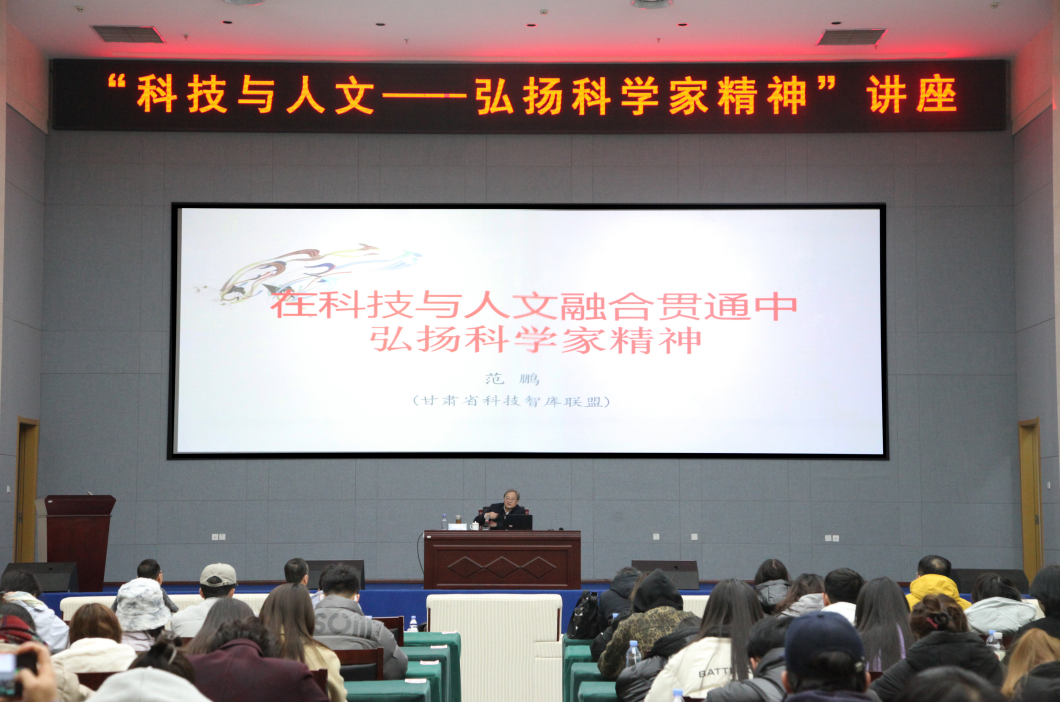 “科技与人文——弘扬科学家精神”讲座

在科技与人文融合贯通中
弘扬科学家精神

范 鹏
(甘肃省科技智库联盟)